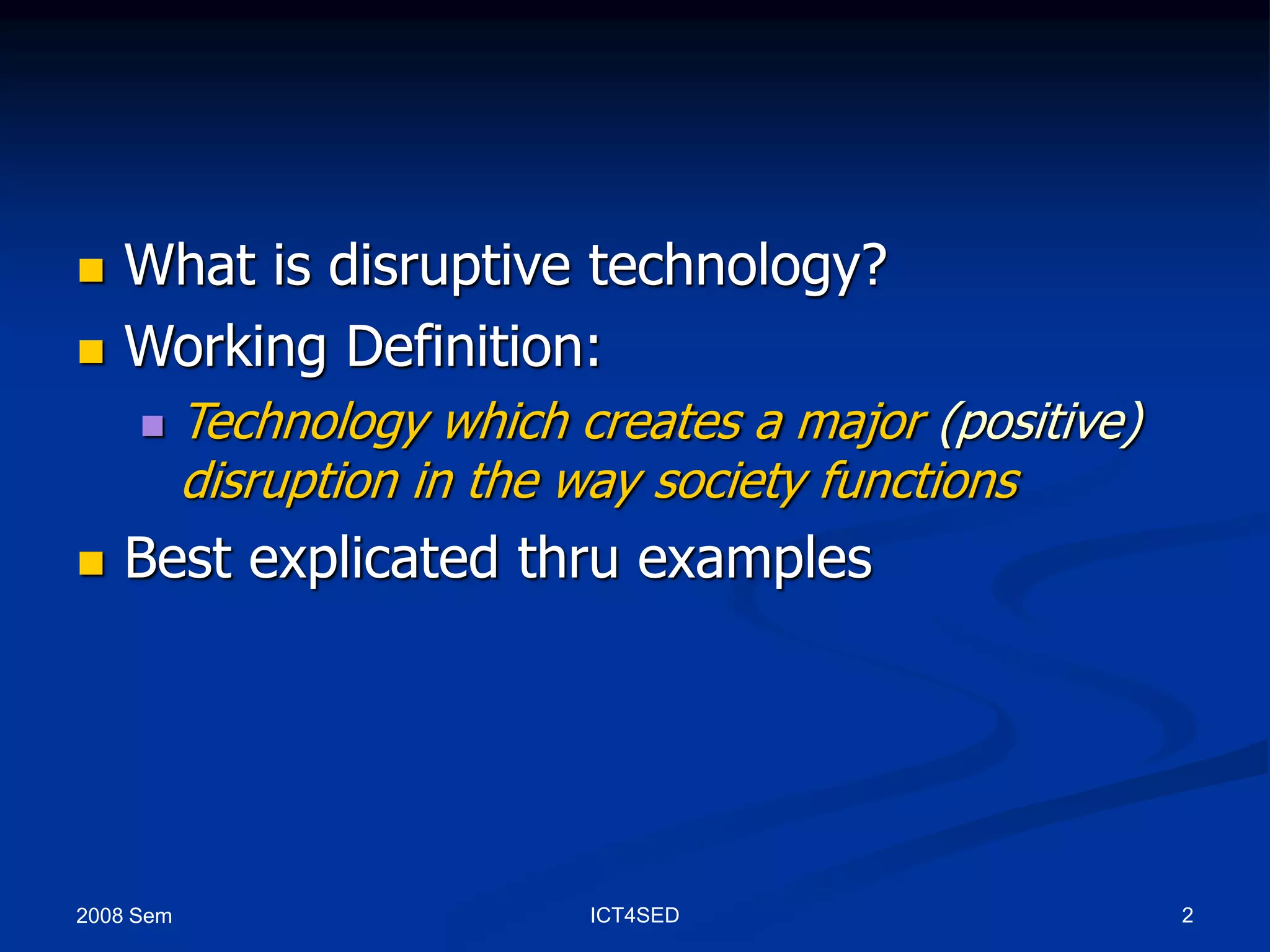 What is disruptive technology?

Working Definition:

Technology which creates a major (positive) disruption in the way society functions

Best explicated thru examples

2008 Sem

ICT4SED

2